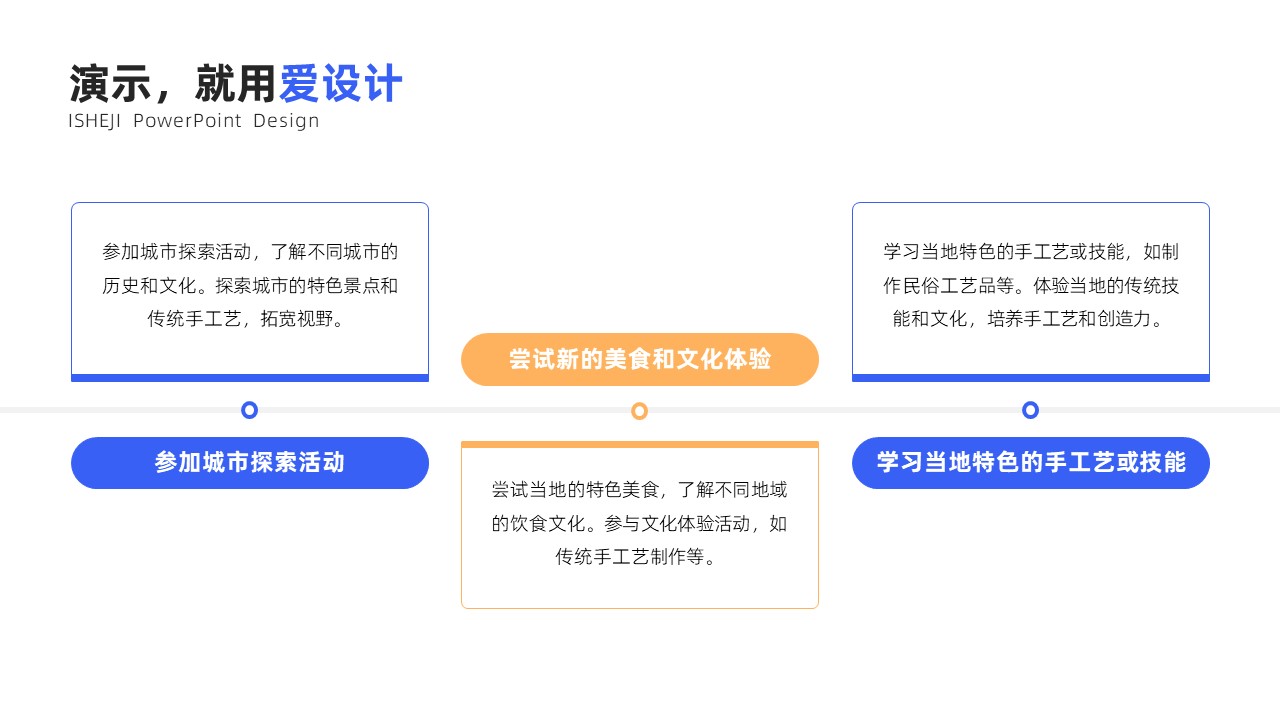 演示，就用爱设计
ISHEJI PowerPoint Design

参加城市探索活动，了解不同城市的历史和文化。探索城市的特色景点和传统手工艺，拓宽视野。

参加城市探索活动

尝试新的美食和文化体验

尝试当地的特色美食，了解不同地域的饮食文化。参与文化体验活动，如传统手工艺制作等。

学习当地特色的手工艺或技能，如制作民俗工艺品等。体验当地的传统技能和文化，培养手工艺和创造力。

学习当地特色的手工艺或技能